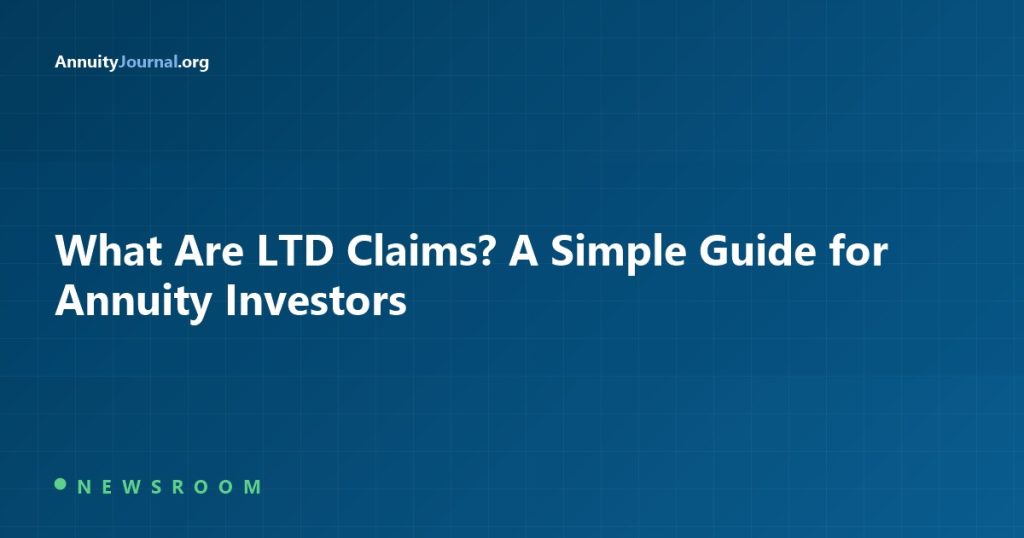 AnnuityJournal.org

What Are LTD Claims? A Simple Guide for Annuity Investors

NEWSROOM